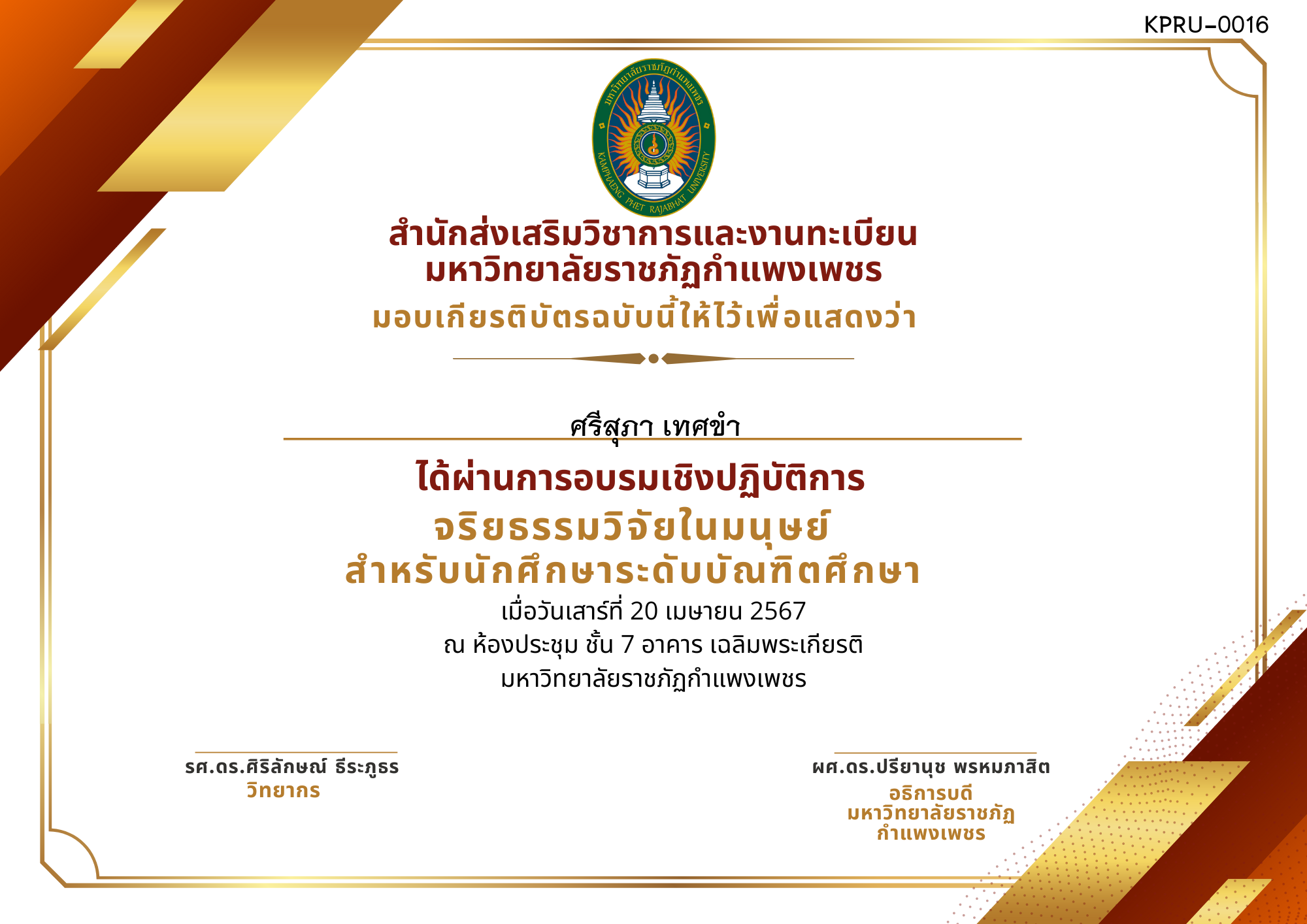 KPRU-0016

มหาวิทยาลัยราชภัฏกำแพงเพชร
KAMPHAENG PHET RAJABHAT UNIVERSITY

สำนักส่งเสริมวิชาการและงานทะเบียน
มหาวิทยาลัยราชภัฏกำแพงเพชร
มอบเกียรติบัตรฉบับนี้ให้ไว้เพื่อแสดงว่า

ศรีสุภา เทศขำ

ได้ผ่านการอบรมเชิงปฏิบัติการ
จริยธรรมวิจัยในมนุษย์
สำหรับนักศึกษาระดับบัณฑิตศึกษา
เมื่อวันเสาร์ที่ 20 เมษายน 2567
ณ ห้องประชุม ชั้น 7 อาคาร เฉลิมพระเกียรติ
มหาวิทยาลัยราชภัฏกำแพงเพชร

รศ.ดร.ศิริลักษณ์ ธีระภูธร
วิทยากร

ผศ.ดร.ปรียานุช พรหมภาสิต
อธิการบดี
มหาวิทยาลัยราชภัฏ
กำแพงเพชร